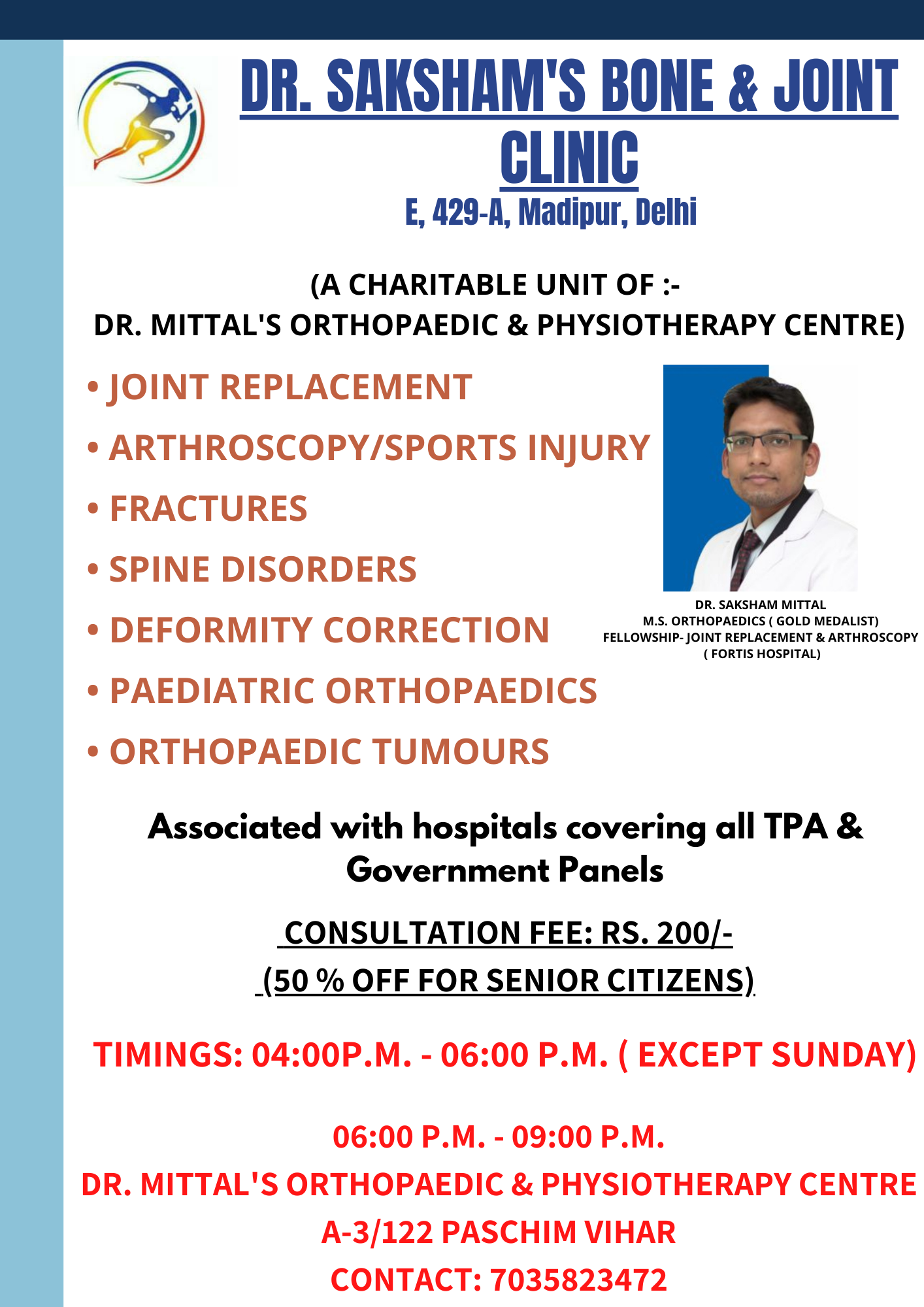 DR. SAKSHAM'S BONE & JOINT CLINIC
E, 429-A, Madipur, Delhi

(A CHARITABLE UNIT OF :-
DR. MITTAL'S ORTHOPAEDIC & PHYSIOTHERAPY CENTRE)

• JOINT REPLACEMENT
• ARTHROSCOPY/SPORTS INJURY
• FRACTURES
• SPINE DISORDERS
• DEFORMITY CORRECTION
• PAEDIATRIC ORTHOPAEDICS
• ORTHOPAEDIC TUMOURS

DR. SAKSHAM MITTAL
M.S. ORTHOPAEDICS ( GOLD MEDALIST)
FELLOWSHIP- JOINT REPLACEMENT & ARTHROSCOPY
( FORTIS HOSPITAL)

Associated with hospitals covering all TPA & Government Panels

CONSULTATION FEE: RS. 200/-
(50 % OFF FOR SENIOR CITIZENS)

TIMINGS: 04:00P.M. - 06:00 P.M. ( EXCEPT SUNDAY)

06:00 P.M. - 09:00 P.M.
DR. MITTAL'S ORTHOPAEDIC & PHYSIOTHERAPY CENTRE
A-3/122 PASCHIM VIHAR
CONTACT: 7035823472